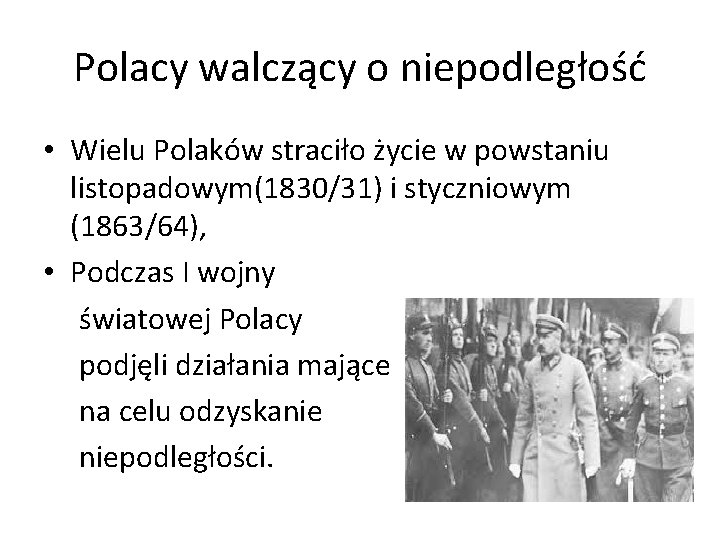 Polacy walczący o niepodległość

• Wielu Polaków straciło życie w powstaniu listopadowym(1830/31) i styczniowym (1863/64),

• Podczas I wojny światowej Polacy podjęli działania mające na celu odzyskanie niepodległości.